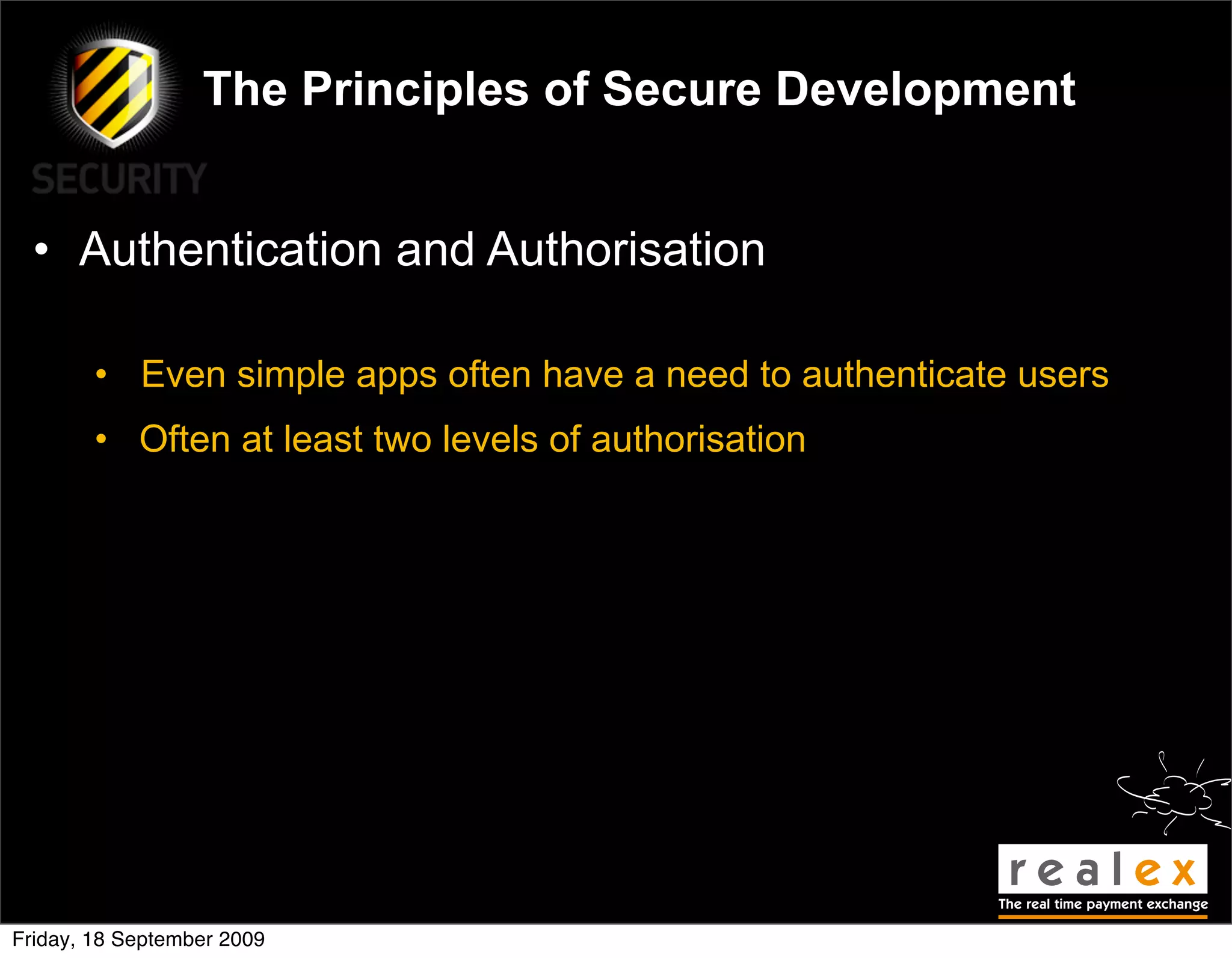 SECURITY

The Principles of Secure Development

• Authentication and Authorisation

• Even simple apps often have a need to authenticate users

• Often at least two levels of authorisation

realex
The real time payment exchange

Friday, 18 September 2009